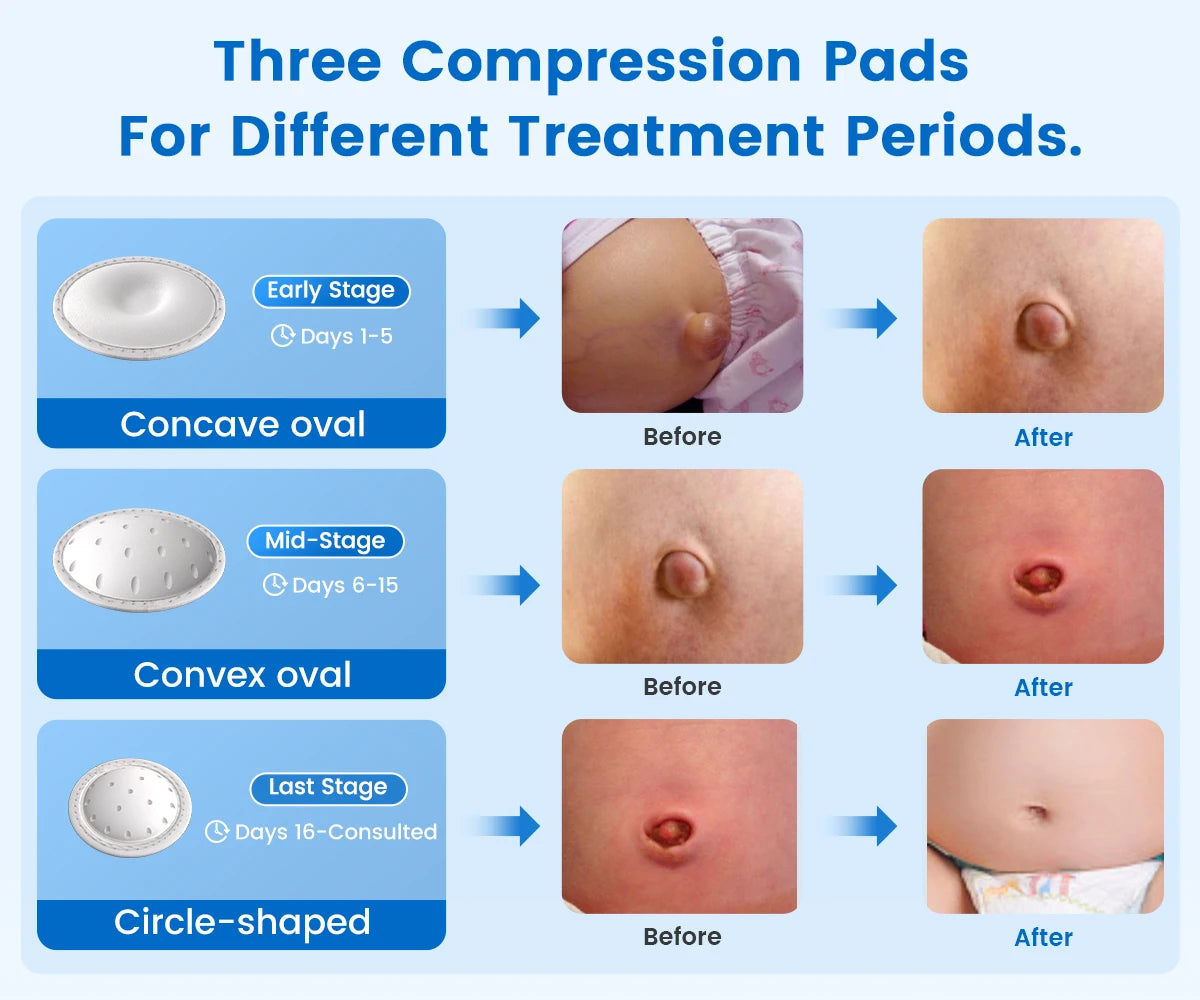 Three Compression Pads
For Different Treatment Periods.

Early Stage
Days 1-5
Concave oval

Before

After

Mid-Stage
Days 6-15
Convex oval

Before

After

Last Stage
Days 16-Consulted
Circle-shaped

Before

After